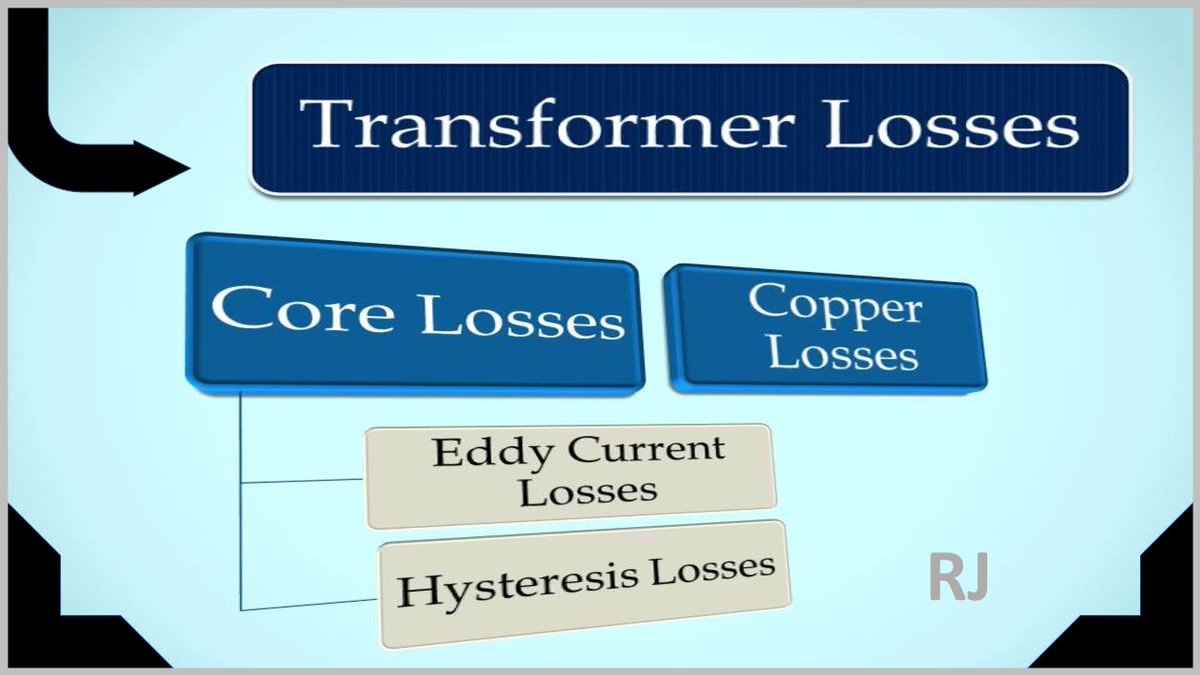 Transformer Losses

Core Losses

Copper Losses

Eddy Current Losses

Hysteresis Losses

RJ